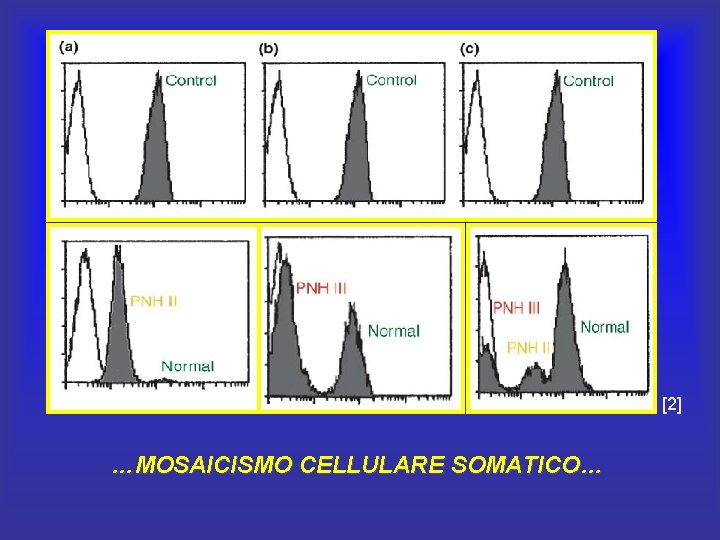 (a)

Control

(b)

Control

(c)

Control

PNH II

Normal

PNH III

Normal

PNH III

PNH II

Normal

[2]

...MOSAICISMO CELLULARE SOMATICO...